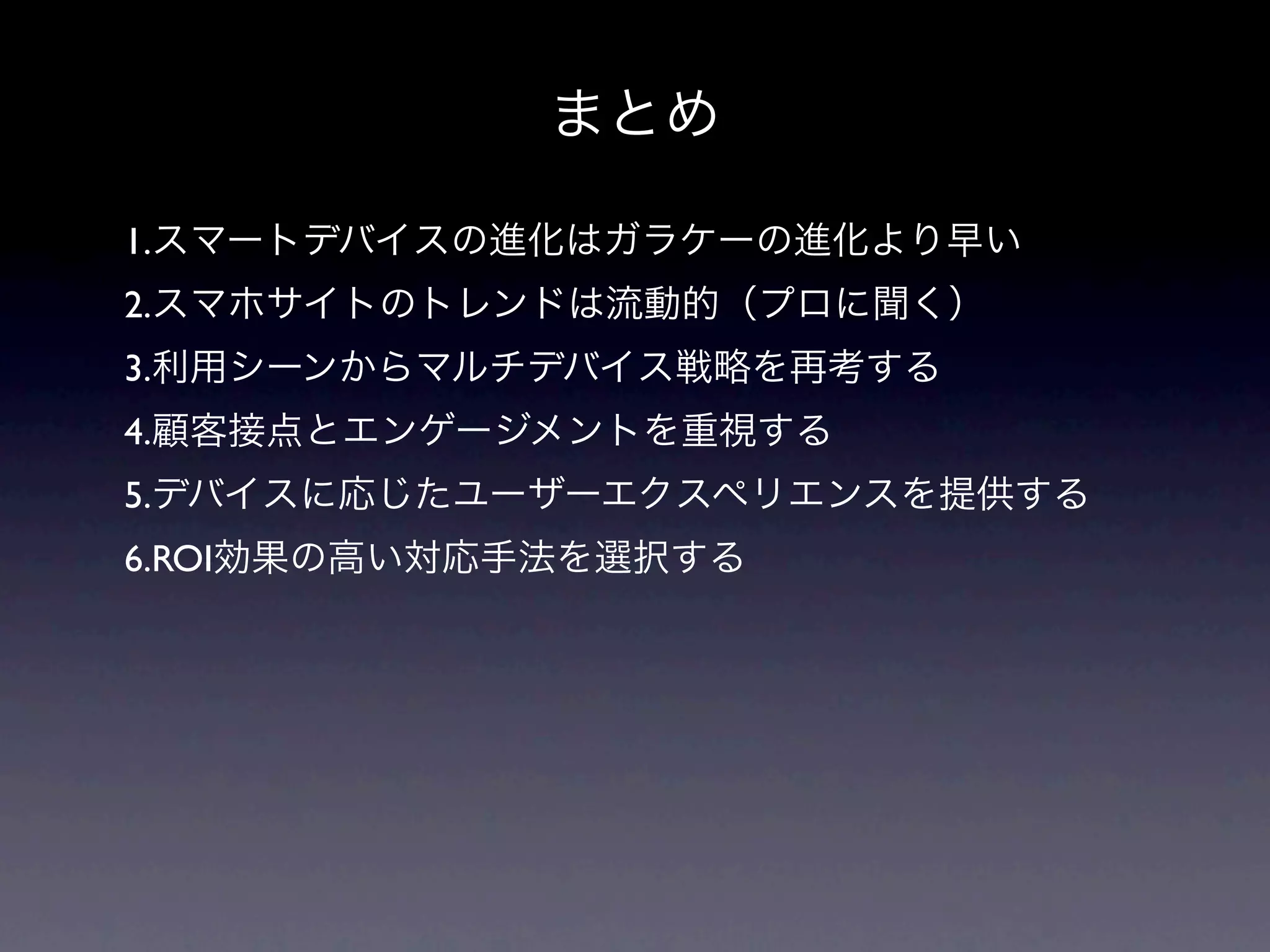 まとめ

1.スマートデバイスの進化はガラケーの進化より早い

2.スマホサイトのトレンドは流動的（プロに聞く）

3.利用シーンからマルチデバイス戦略を再考する

4.顧客接点とエンゲージメントを重視する

5.デバイスに応じたユーザーエクスペリエンスを提供する

6.ROI効果の高い対応手法を選択する